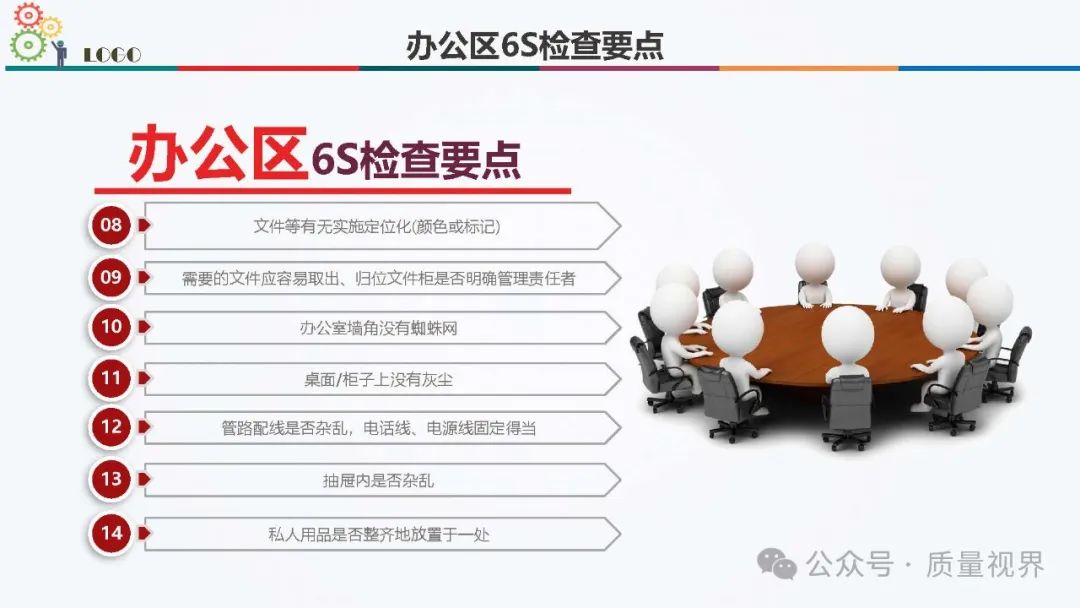 LOGO

办公区6S检查要点

办公区6S检查要点

08 文件等有无实施定位化(颜色或标记)

09 需要的文件应容易取出、归位文件柜是否明确管理责任者

10 办公室墙角没有蜘蛛网

11 桌面/柜子上没有灰尘

12 管路配线是否杂乱，电话线、电源线固定得当

13 抽屉内是否杂乱

14 私人用品是否整齐地放置于一处

公众号 · 质量视界